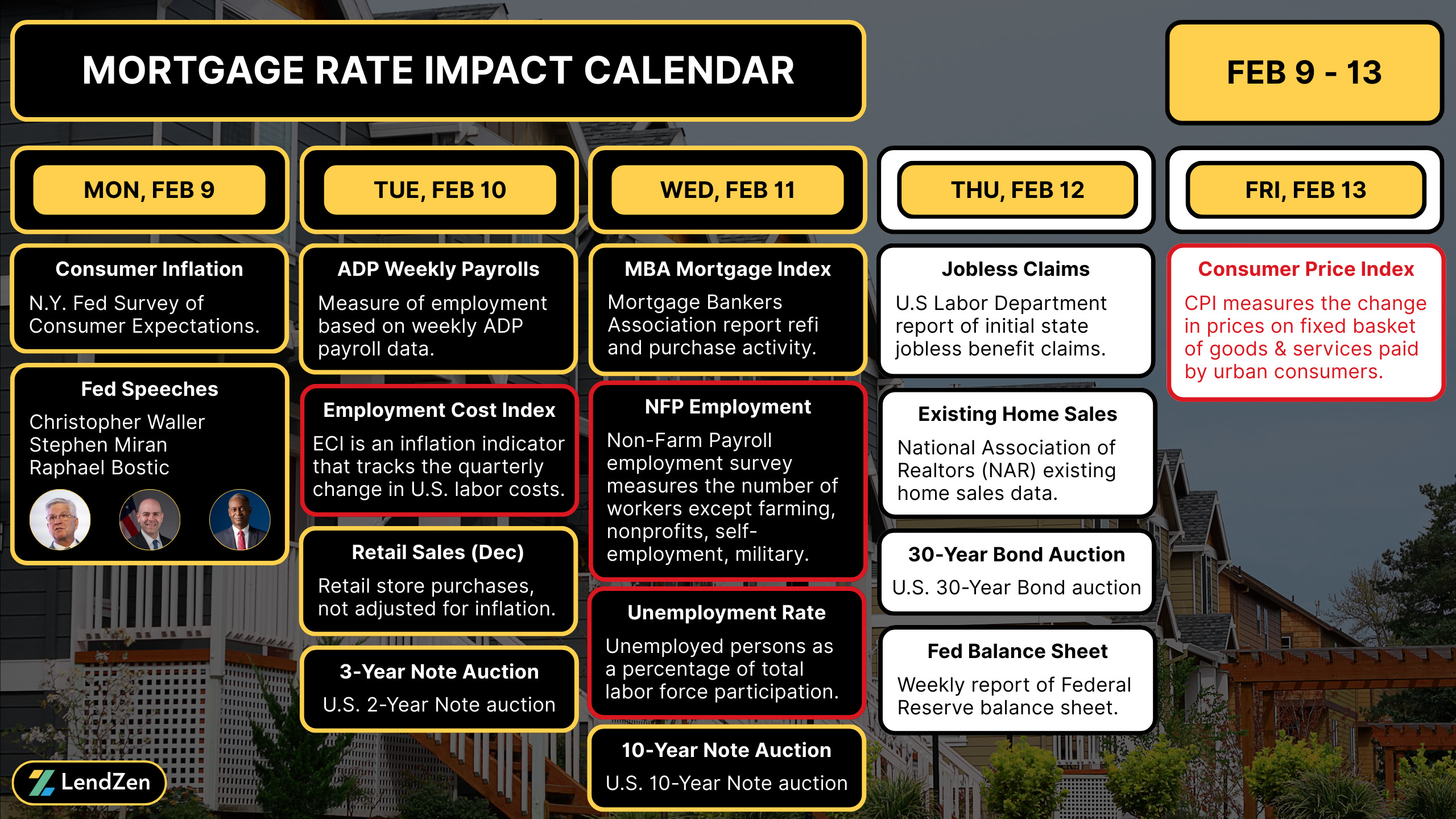 MORTGAGE RATE IMPACT CALENDAR

FEB 9 - 13

MON, FEB 9

Consumer Inflation
N.Y. Fed Survey of Consumer Expectations.

Fed Speeches
Christopher Waller
Stephen Miran
Raphael Bostic

TUE, FEB 10

ADP Weekly Payrolls
Measure of employment based on weekly ADP payroll data.

Employment Cost Index
ECI is an inflation indicator that tracks the quarterly change in U.S. labor costs.

Retail Sales (Dec)
Retail store purchases, not adjusted for inflation.

3-Year Note Auction
U.S. 2-Year Note auction

WED, FEB 11

MBA Mortgage Index
Mortgage Bankers Association report refi and purchase activity.

NFP Employment
Non-Farm Payroll employment survey measures the number of workers except farming, nonprofits, self-employment, military.

Unemployment Rate
Unemployed persons as a percentage of total labor force participation.

10-Year Note Auction
U.S. 10-Year Note auction

THU, FEB 12

Jobless Claims
U.S Labor Department report of initial state jobless benefit claims.

Existing Home Sales
National Association of Realtors (NAR) existing home sales data.

30-Year Bond Auction
U.S. 30-Year Bond auction

Fed Balance Sheet
Weekly report of Federal Reserve balance sheet.

FRI, FEB 13

Consumer Price Index
CPI measures the change in prices on fixed basket of goods & services paid by urban consumers.

LendZen